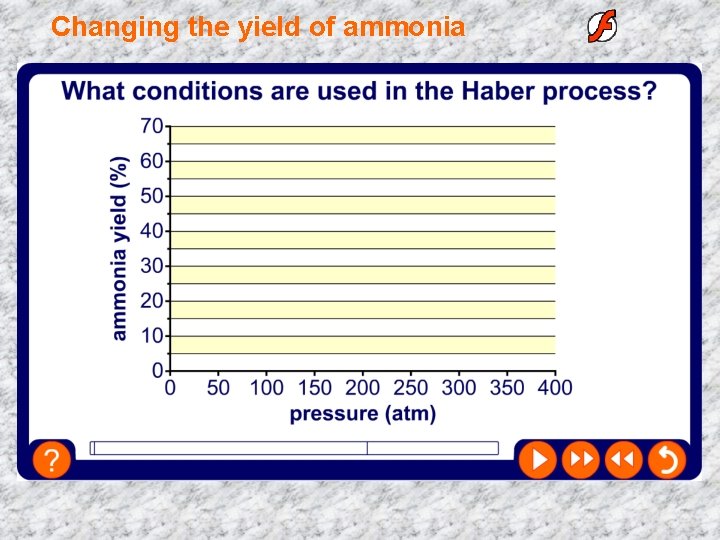 Changing the yield of ammonia

What conditions are used in the Haber process?

ammonia yield (%)

70
60
50
40
30
20
10
0

0 50 100 150 200 250 300 350 400

pressure (atm)

?